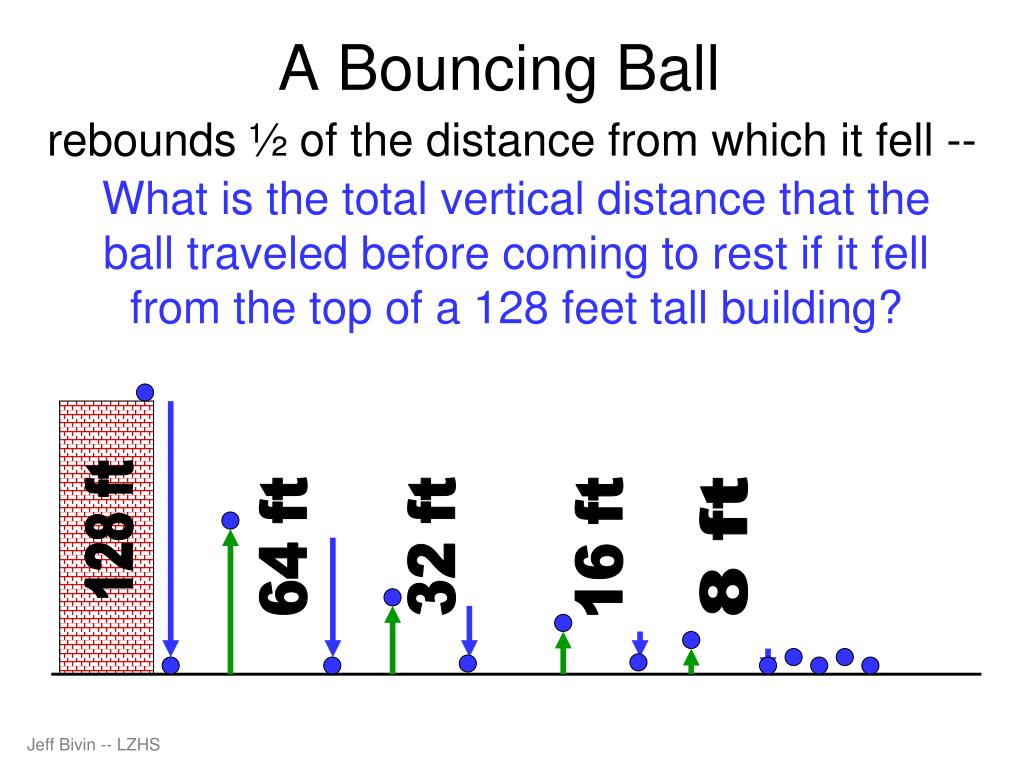 A Bouncing Ball

rebounds ½ of the distance from which it fell --

What is the total vertical distance that the ball traveled before coming to rest if it fell from the top of a 128 feet tall building?

128 ft

64 ft

32 ft

16 ft

8 ft

Jeff Bivin -- LZHS